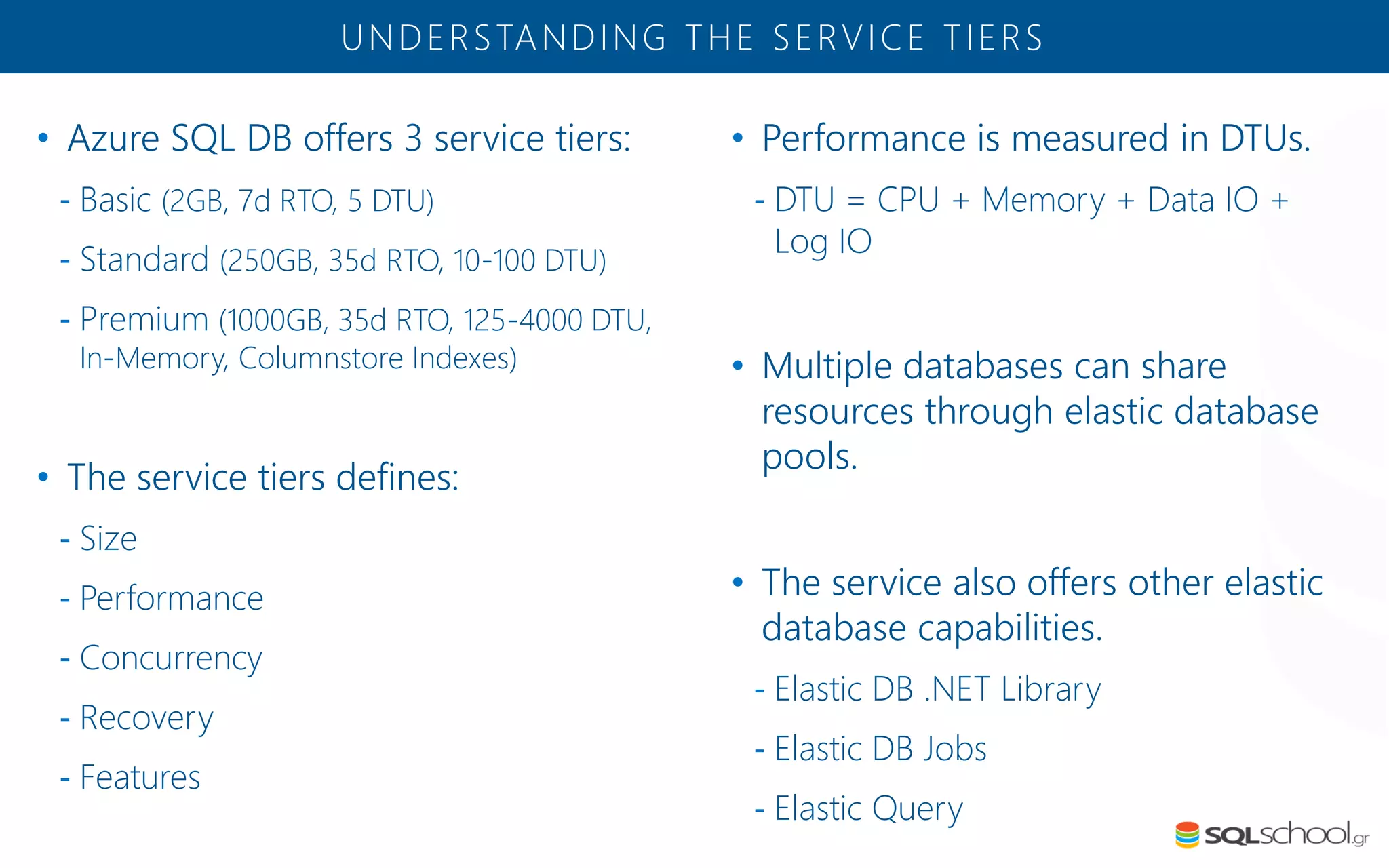 UNDERSTANDING THE SERVICE TIERS

• Azure SQL DB offers 3 service tiers:

- Basic (2GB, 7d RTO, 5 DTU)

- Standard (250GB, 35d RTO, 10-100 DTU)

- Premium (1000GB, 35d RTO, 125-4000 DTU, In-Memory, Columnstore Indexes)

• The service tiers defines:

- Size

- Performance

- Concurrency

- Recovery

- Features

• Performance is measured in DTUs.

- DTU = CPU + Memory + Data IO + Log IO

• Multiple databases can share resources through elastic database pools.

• The service also offers other elastic database capabilities.

- Elastic DB .NET Library

- Elastic DB Jobs

- Elastic Query

SQLschool.gr